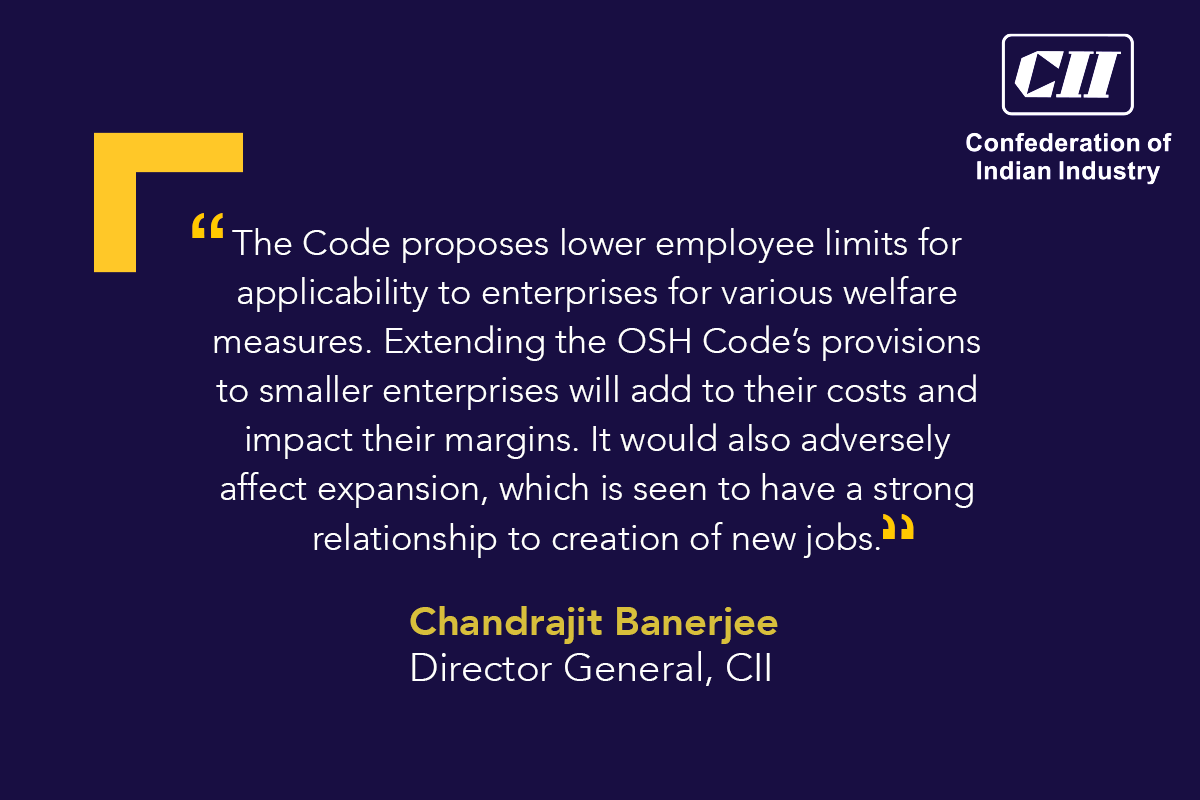 CII
Confederation of Indian Industry

“The Code proposes lower employee limits for applicability to enterprises for various welfare measures. Extending the OSH Code’s provisions to smaller enterprises will add to their costs and impact their margins. It would also adversely affect expansion, which is seen to have a strong relationship to creation of new jobs.”

Chandrajit Banerjee
Director General, CII